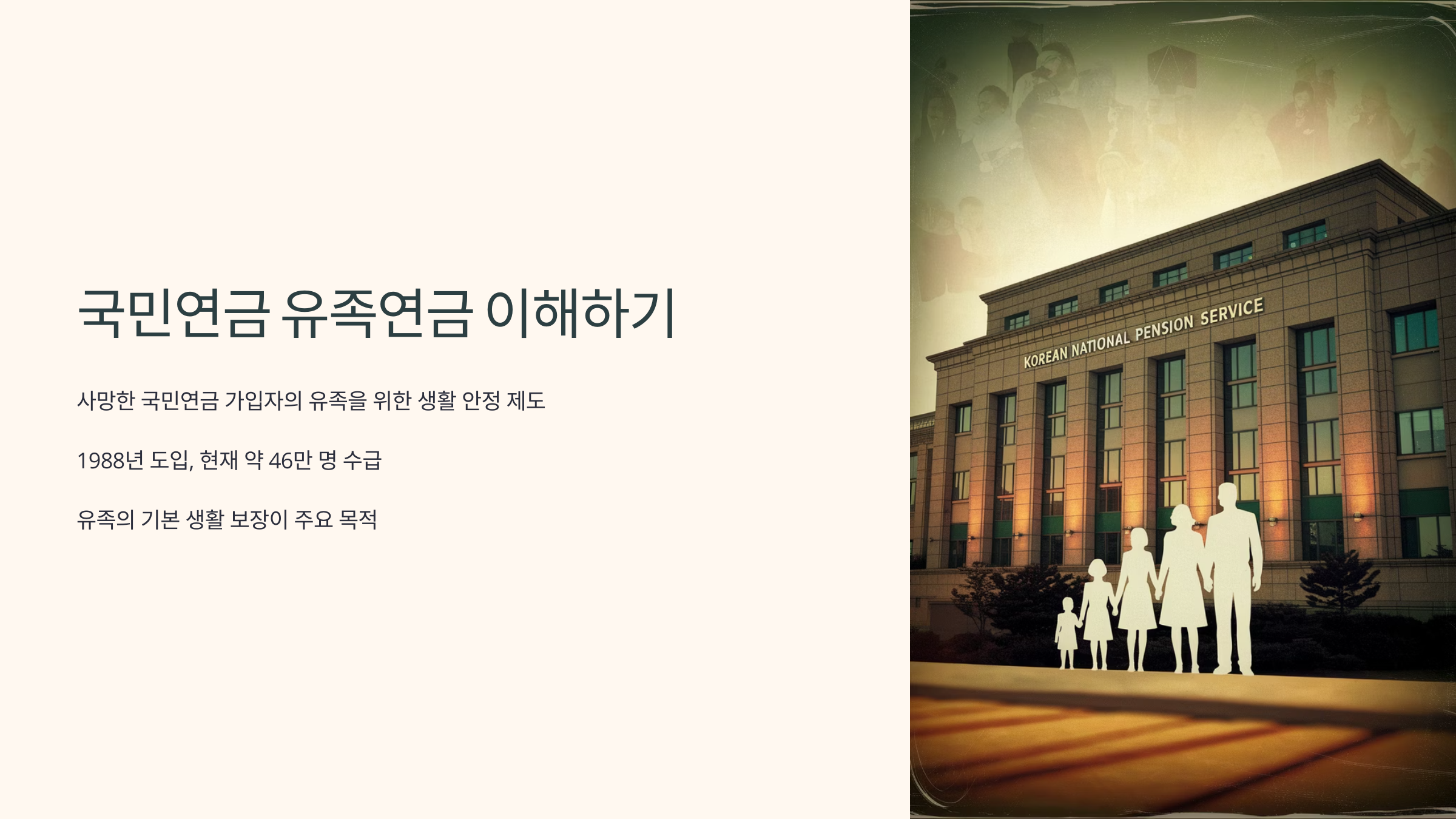 국민연금 유족연금 이해하기

사망한 국민연금 가입자의 유족을 위한 생활 안정 제도

1988년 도입, 현재 약 46만 명 수급

유족의 기본 생활 보장이 주요 목적

KOREAN NATIONAL PENSION SERVICE